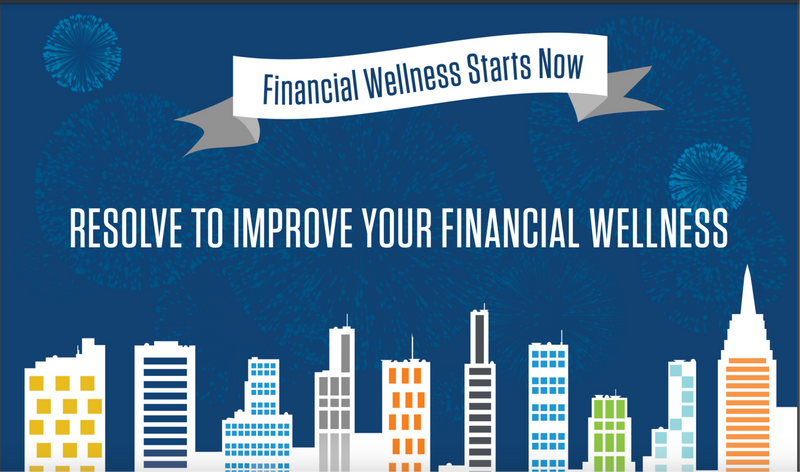 Financial Wellness Starts Now

RESOLVE TO IMPROVE YOUR FINANCIAL WELLNESS